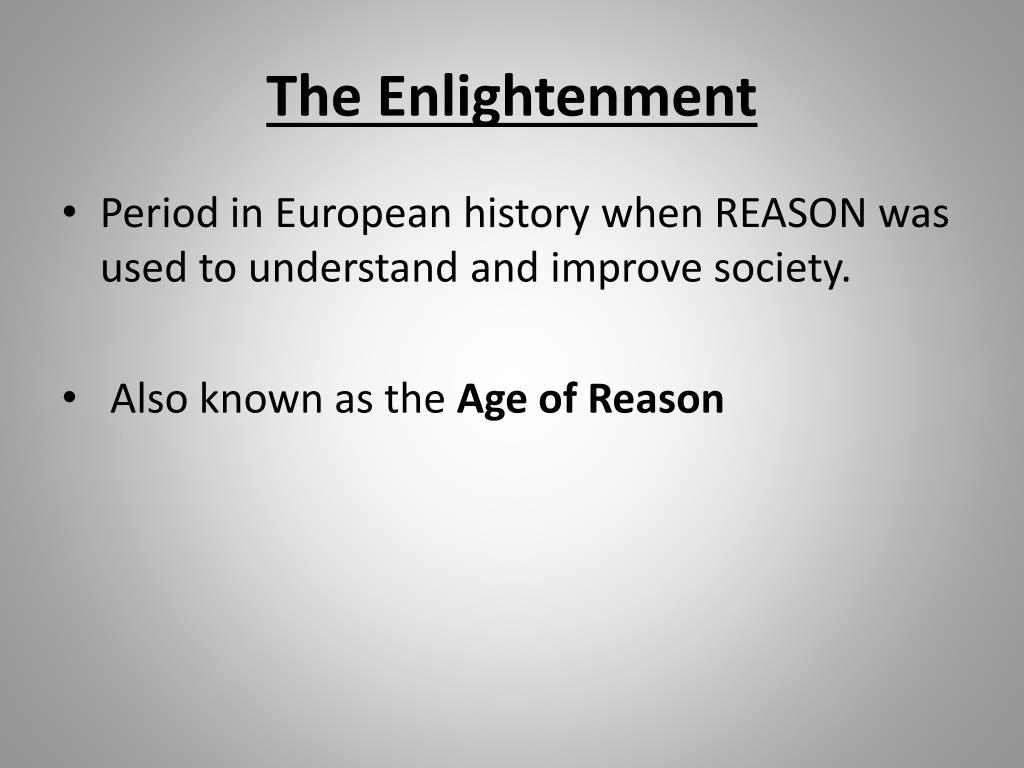 The Enlightenment

• Period in European history when REASON was used to understand and improve society.

• Also known as the Age of Reason